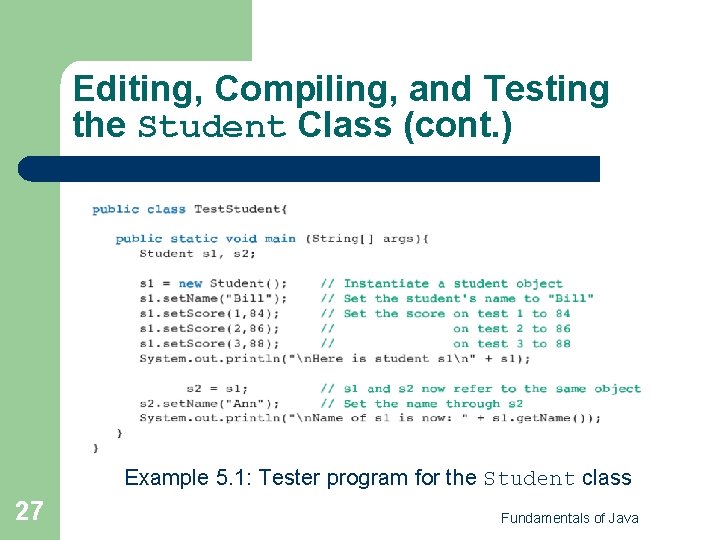 Editing, Compiling, and Testing the Student Class (cont.)

public class TestStudent{

    public static void main (String[] args){
        Student s1, s2;

        s1 = new Student();      // Instantiate a student object
        s1.setName("Bill");      // Set the student's name to "Bill"
        s1.setScore(1,84);       // Set the score on test 1 to 84
        s1.setScore(2,86);       //                  on test 2 to 86
        s1.setScore(3,88);       //                  on test 3 to 88
        System.out.println("\nHere is student s1\n" + s1);

              s2 = s1;           // s1 and s2 now refer to the same object
        s2.setName("Ann");       // Set the name through s2
        System.out.println("\nName of s1 is now: " + s1.getName());
    }
}

Example 5.1: Tester program for the Student class

27

Fundamentals of Java